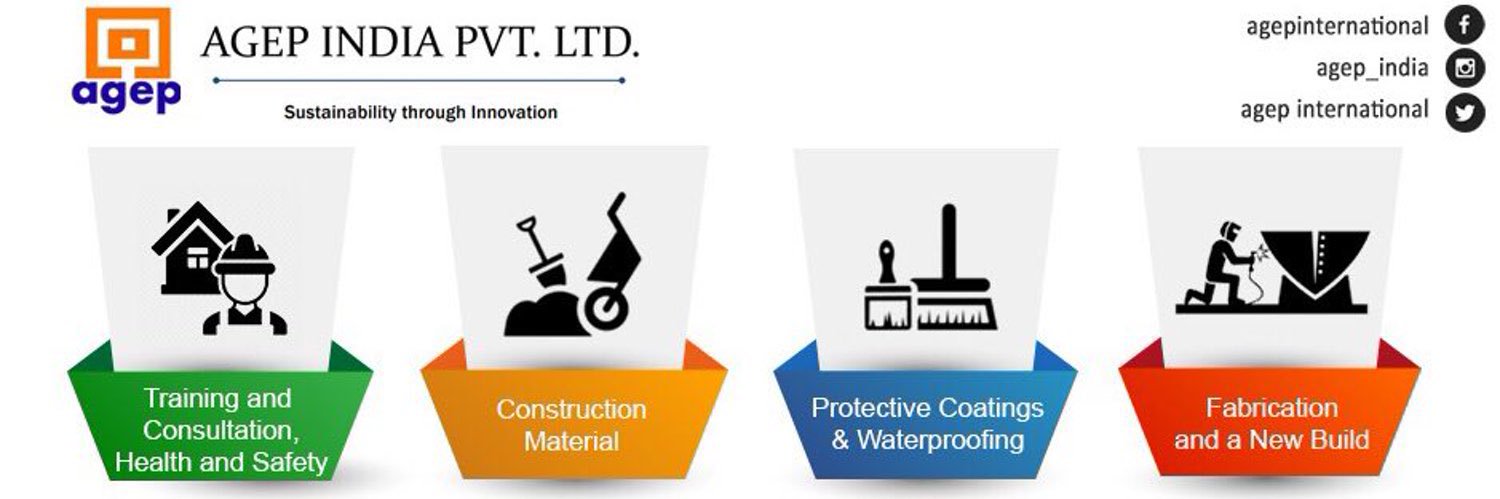 agep

AGEP INDIA PVT. LTD.

Sustainability through Innovation

agepinternational
agep_india
agep international

Training and Consultation, Health and Safety

Construction Material

Protective Coatings & Waterproofing

Fabrication and a New Build